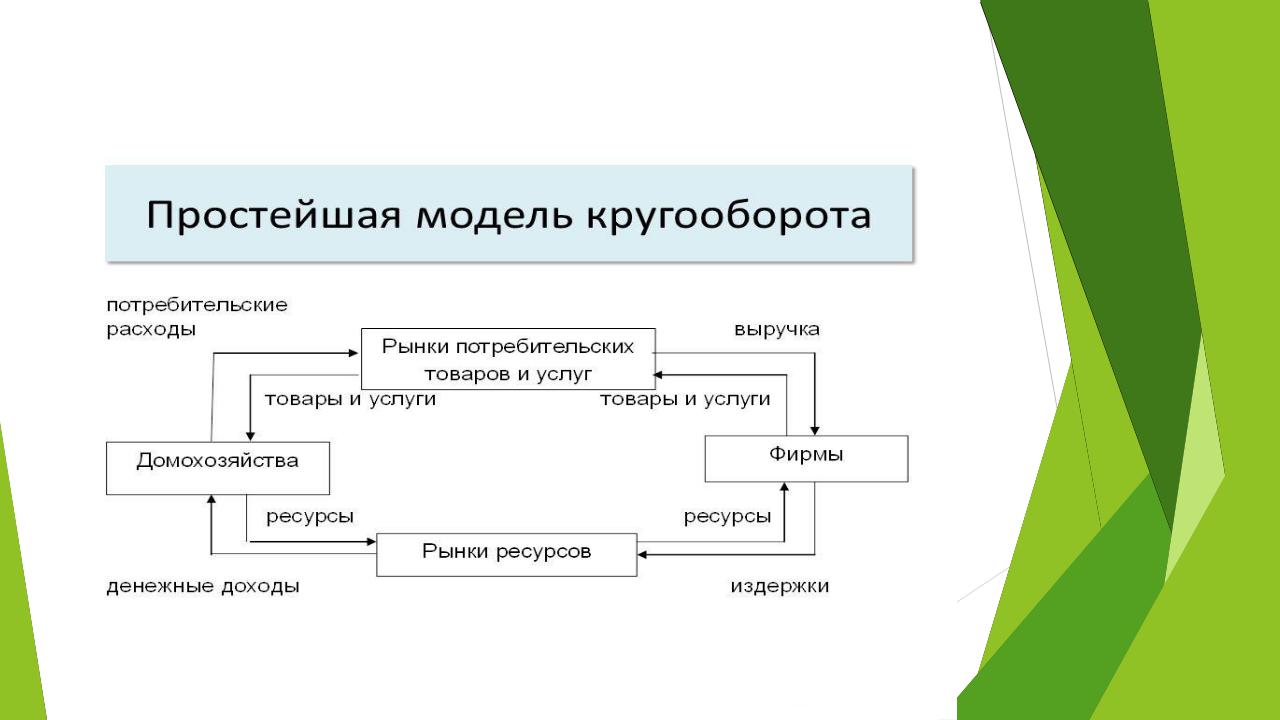 Простейшая модель кругооборота

потребительские расходы

Рынки потребительских товаров и услуг

выручка

товары и услуги

товары и услуги

Домохозяйства

Фирмы

ресурсы

ресурсы

Рынки ресурсов

денежные доходы

издержки